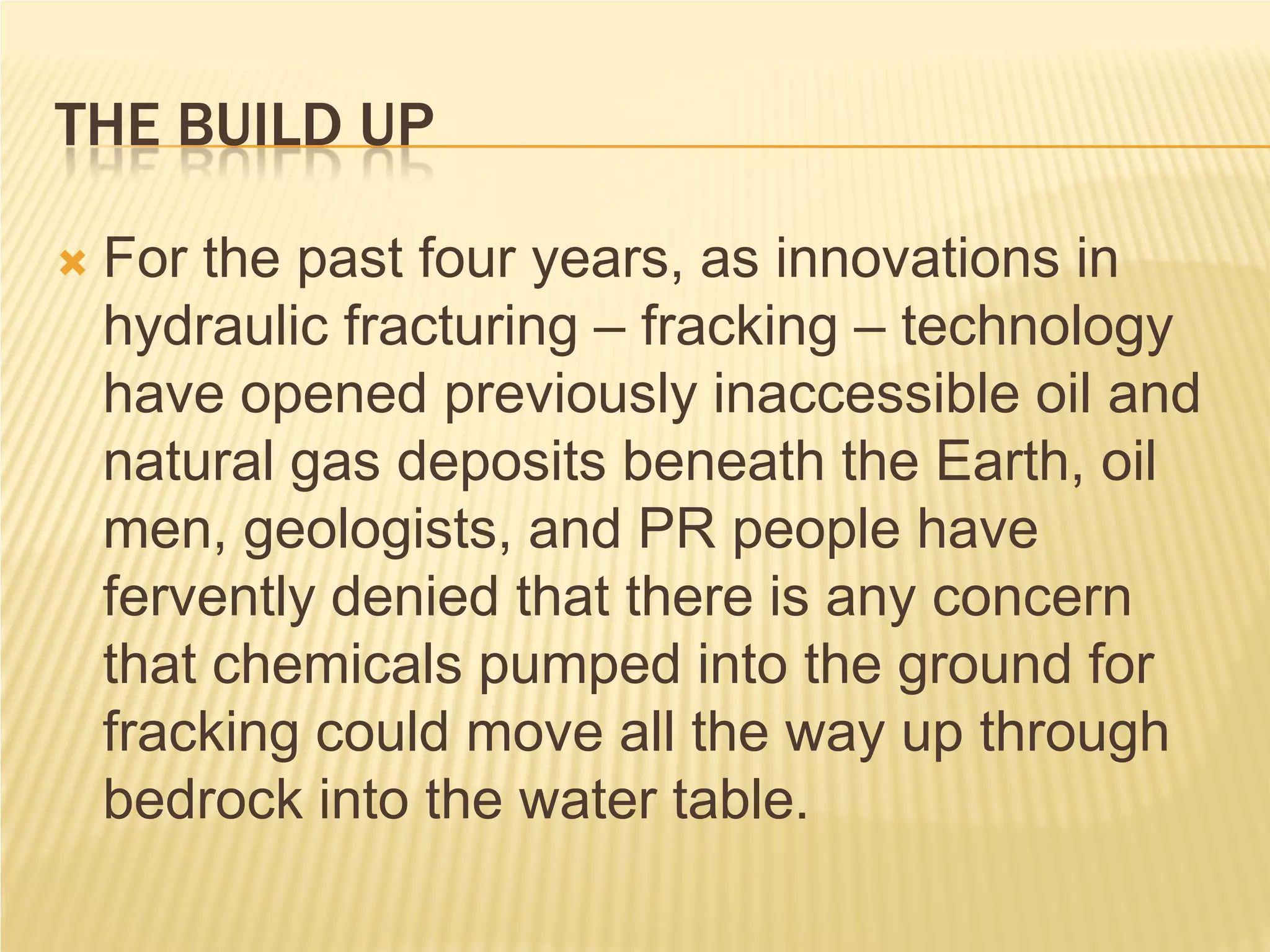 THE BUILD UP

For the past four years, as innovations in hydraulic fracturing – fracking – technology have opened previously inaccessible oil and natural gas deposits beneath the Earth, oil men, geologists, and PR people have fervently denied that there is any concern that chemicals pumped into the ground for fracking could move all the way up through bedrock into the water table.